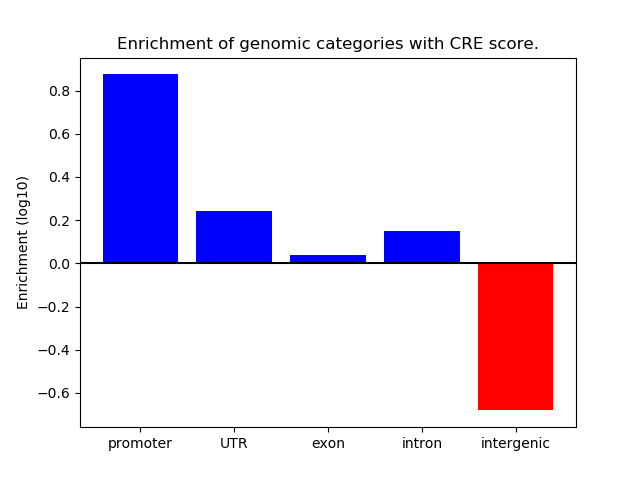 Enrichment of genomic categories with CRE score.

Enrichment (log10)

0.8
0.6
0.4
0.2
0.0
−0.2
−0.4
−0.6

promoter
UTR
exon
intron
intergenic